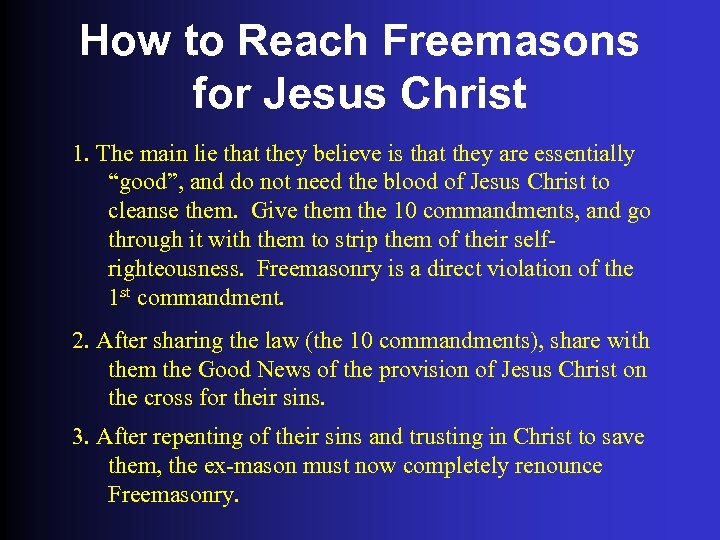 How to Reach Freemasons for Jesus Christ

1. The main lie that they believe is that they are essentially “good”, and do not need the blood of Jesus Christ to cleanse them. Give them the 10 commandments, and go through it with them to strip them of their self-righteousness. Freemasonry is a direct violation of the 1$^{st}$ commandment.

2. After sharing the law (the 10 commandments), share with them the Good News of the provision of Jesus Christ on the cross for their sins.

3. After repenting of their sins and trusting in Christ to save them, the ex-mason must now completely renounce Freemasonry.